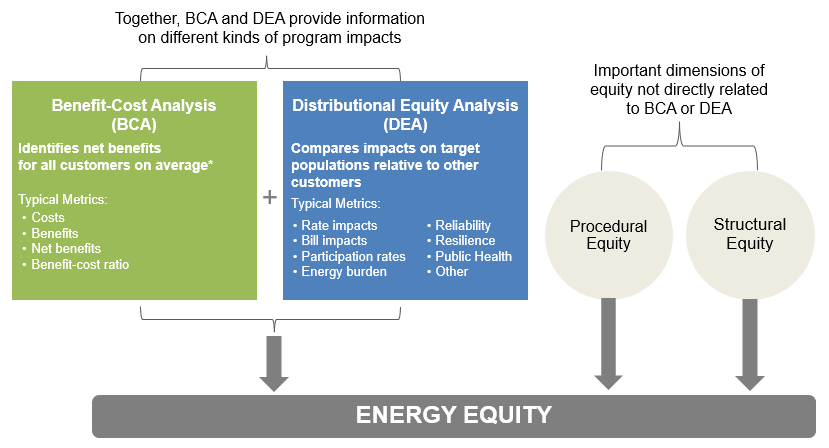 Together, BCA and DEA provide information on different kinds of program impacts

Benefit-Cost Analysis (BCA)

Identifies net benefits for all customers on average*

Typical Metrics:
• Costs
• Benefits
• Net benefits
• Benefit-cost ratio

+

Distributional Equity Analysis (DEA)

Compares impacts on target populations relative to other customers

Typical Metrics:
• Rate impacts
• Bill impacts
• Participation rates
• Energy burden

• Reliability
• Resilience
• Public Health
• Other

Important dimensions of equity not directly related to BCA or DEA

Procedural Equity

Structural Equity

ENERGY EQUITY